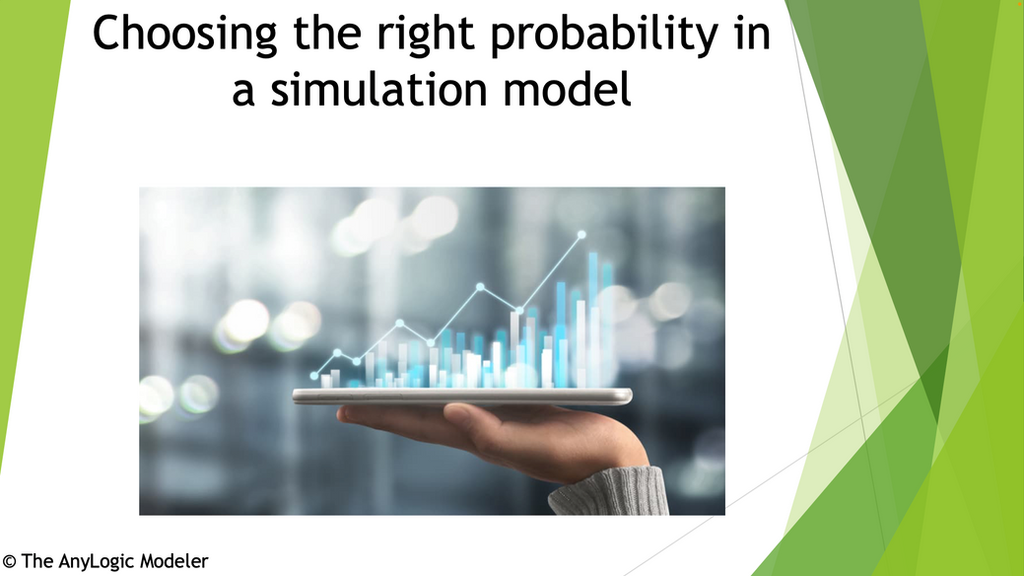 Choosing the right probability in a simulation model

© The AnyLogic Modeler